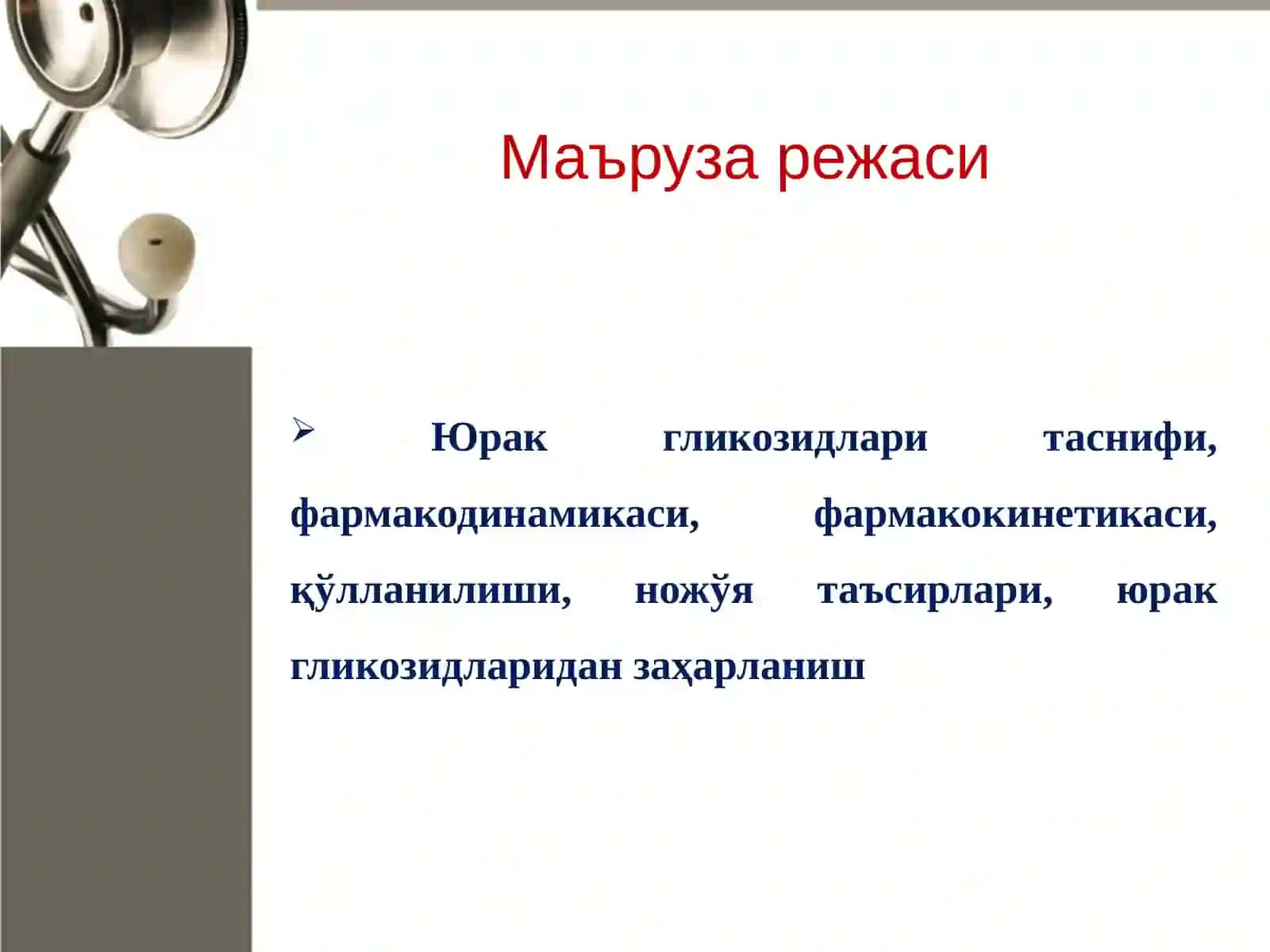 Маъруза режаси

➢ Юрак гликозидлари таснифи, фармакодинамикаси, фармакокинетикаси, қўлланилиши, ножўя таъсирлари, юрак гликозидларидан заҳарланиш